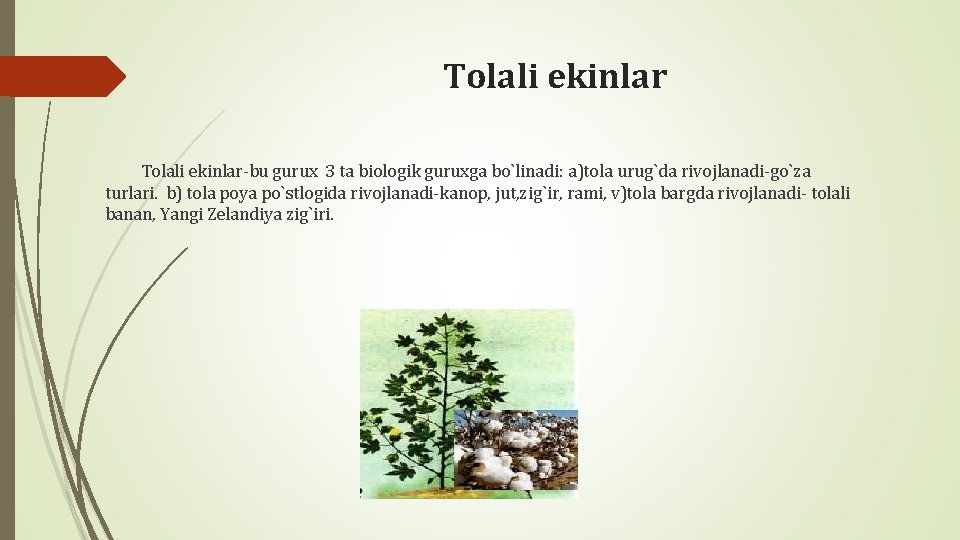 Tolali ekinlar

Tolali ekinlar-bu gurux 3 ta biologik guruxga bo`linadi: a)tola urug`da rivojlanadi-go`za turlari. b) tola poya po`stlogida rivojlanadi-kanop, jut,zig`ir, rami, v)tola bargda rivojlanadi- tolali banan, Yangi Zelandiya zig`iri.